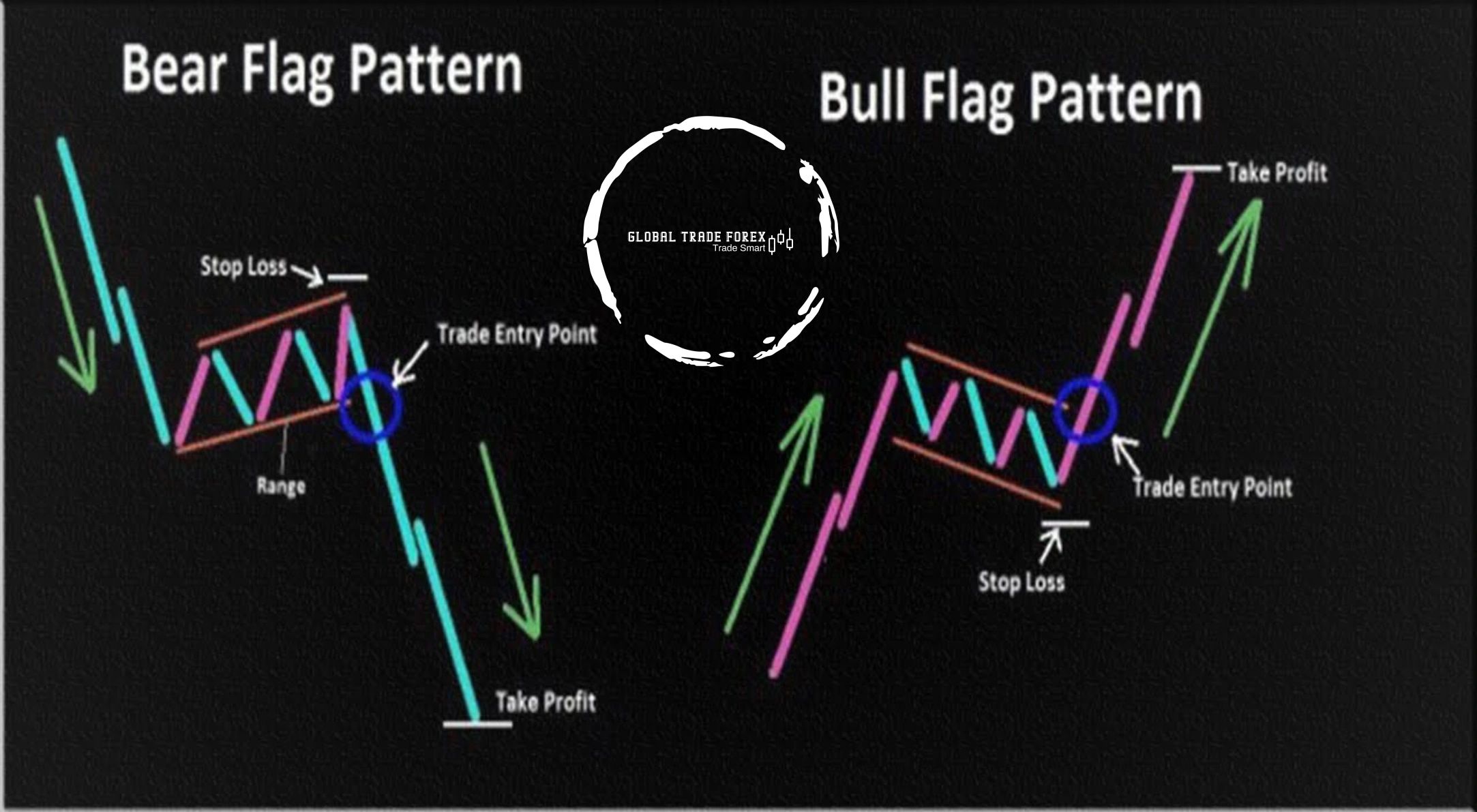 Bear Flag Pattern

Stop Loss

Trade Entry Point

Range

Take Profit

GLOBAL TRADE FOREX
Trade Smart

Bull Flag Pattern

Take Profit

Trade Entry Point

Stop Loss